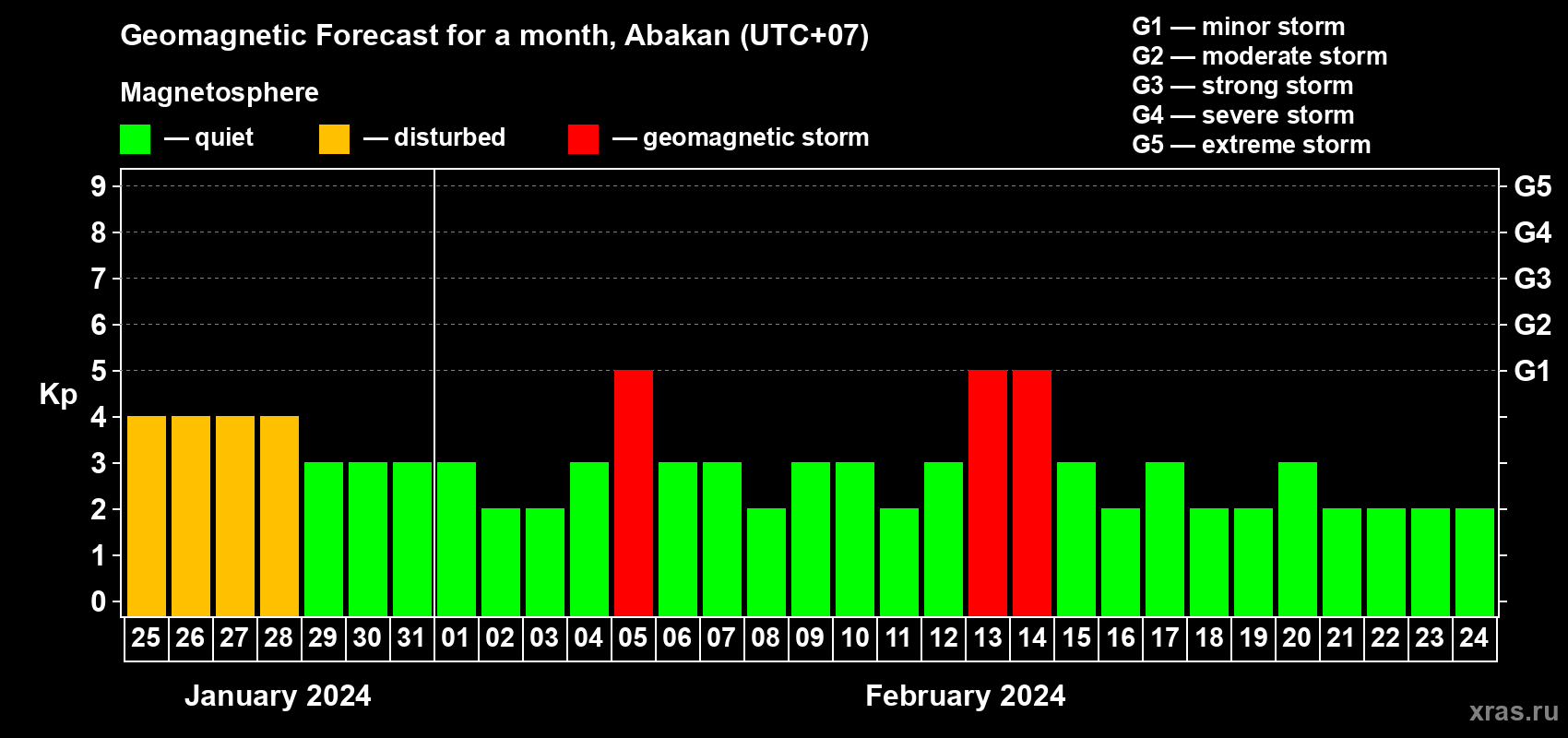 Geomagnetic Forecast for a month, Abakan (UTC+07)

Magnetosphere

— quiet — disturbed — geomagnetic storm

G1 — minor storm
G2 — moderate storm
G3 — strong storm
G4 — severe storm
G5 — extreme storm

Kp

9
8
7
6
5
4
3
2
1
0

G5
G4
G3
G2
G1

25 26 27 28 29 30 31 01 02 03 04 05 06 07 08 09 10 11 12 13 14 15 16 17 18 19 20 21 22 23 24

January 2024

February 2024

xras.ru